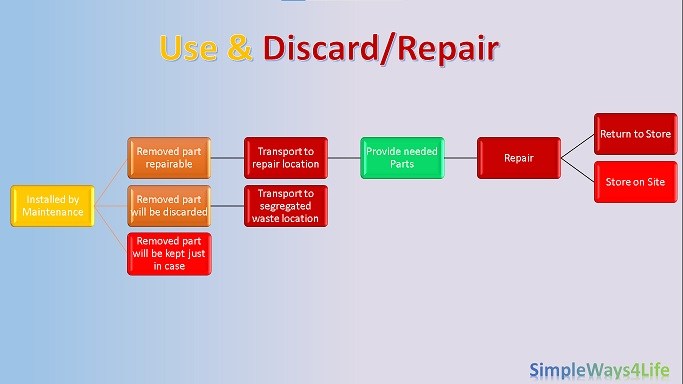 Use & Discard/Repair

Installed by Maintenance

Removed part repairable

Removed part will be discarded

Removed part will be kept just in case

Transport to repair location

Transport to segregated waste location

Provide needed Parts

Repair

Return to Store

Store on Site

SimpleWays4Life